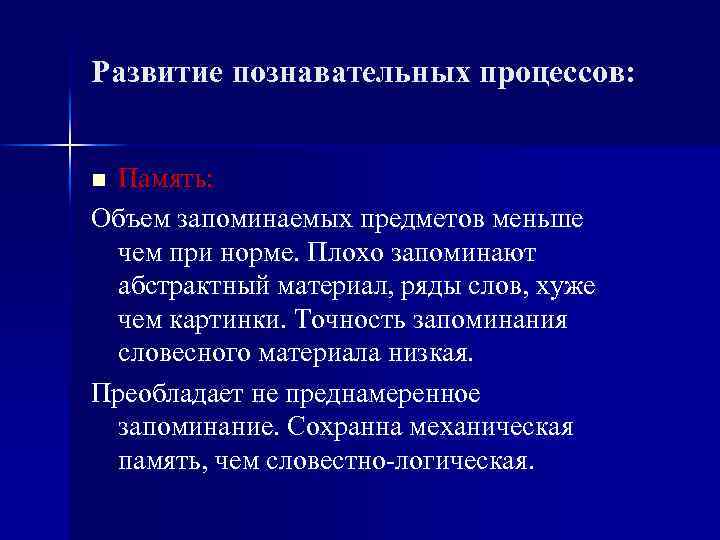 Развитие познавательных процессов:

Память:

Объем запоминаемых предметов меньше чем при норме. Плохо запоминают абстрактный материал, ряды слов, хуже чем картинки. Точность запоминания словесного материала низкая.

Преобладает не преднамеренное запоминание. Сохранна механическая память, чем словестно-логическая.